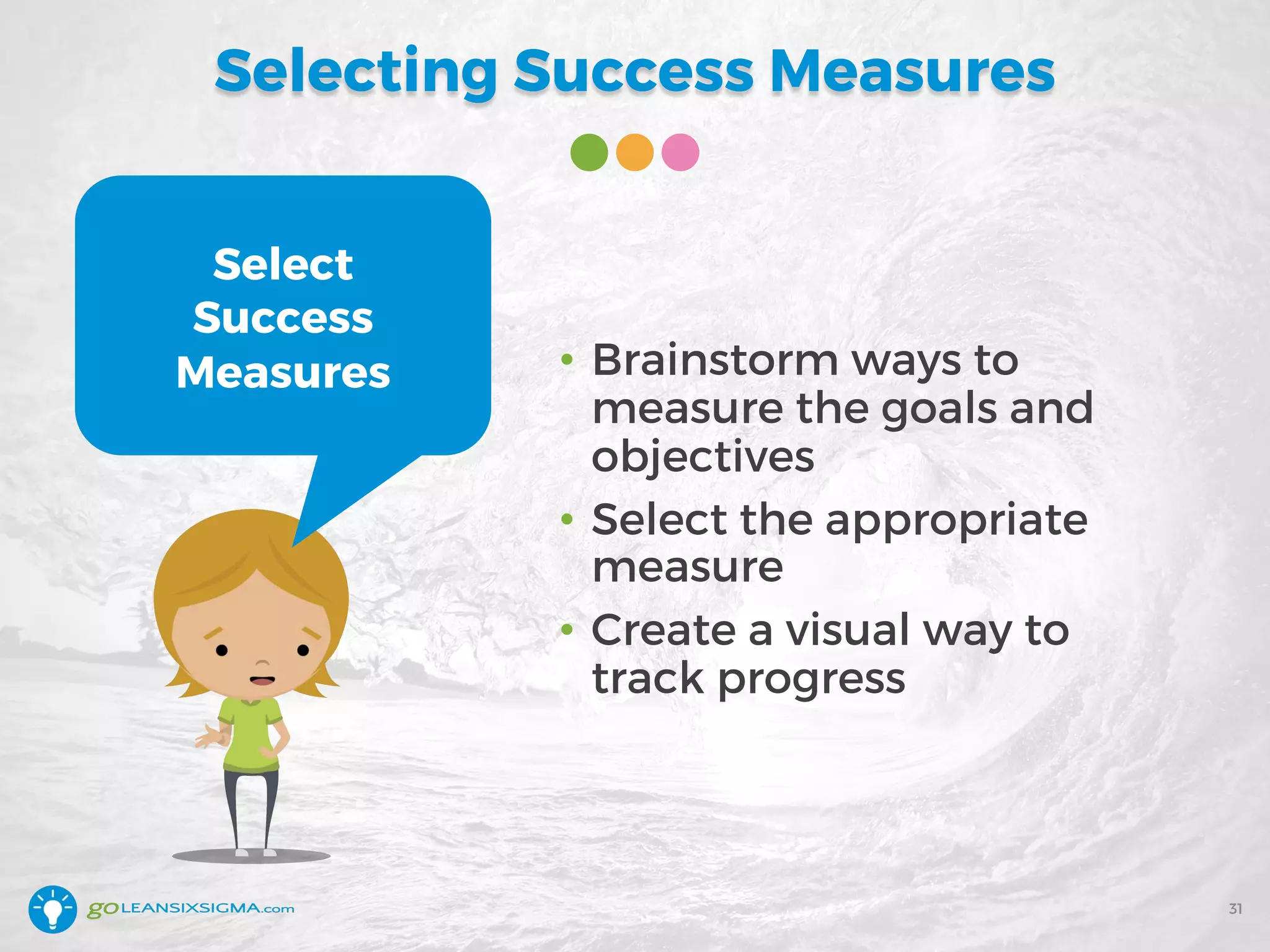 Selecting Success Measures

Select Success Measures

• Brainstorm ways to measure the goals and objectives
• Select the appropriate measure
• Create a visual way to track progress

goLEANSIXSIGMA.com

31